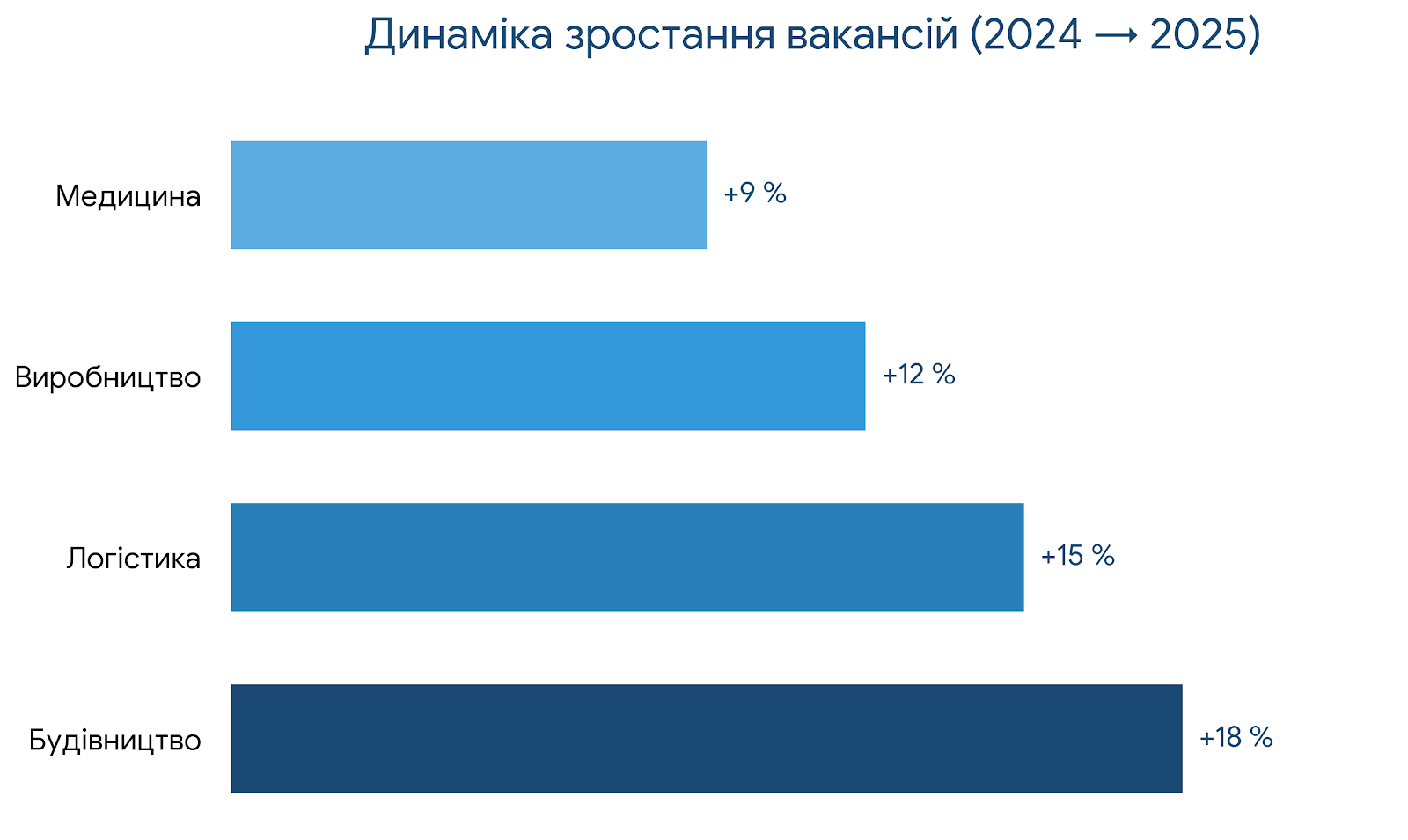 Динаміка зростання вакансій (2024 → 2025)

Медицина
+9 %

Виробництво
+12 %

Логістика
+15 %

Будівництво
+18 %